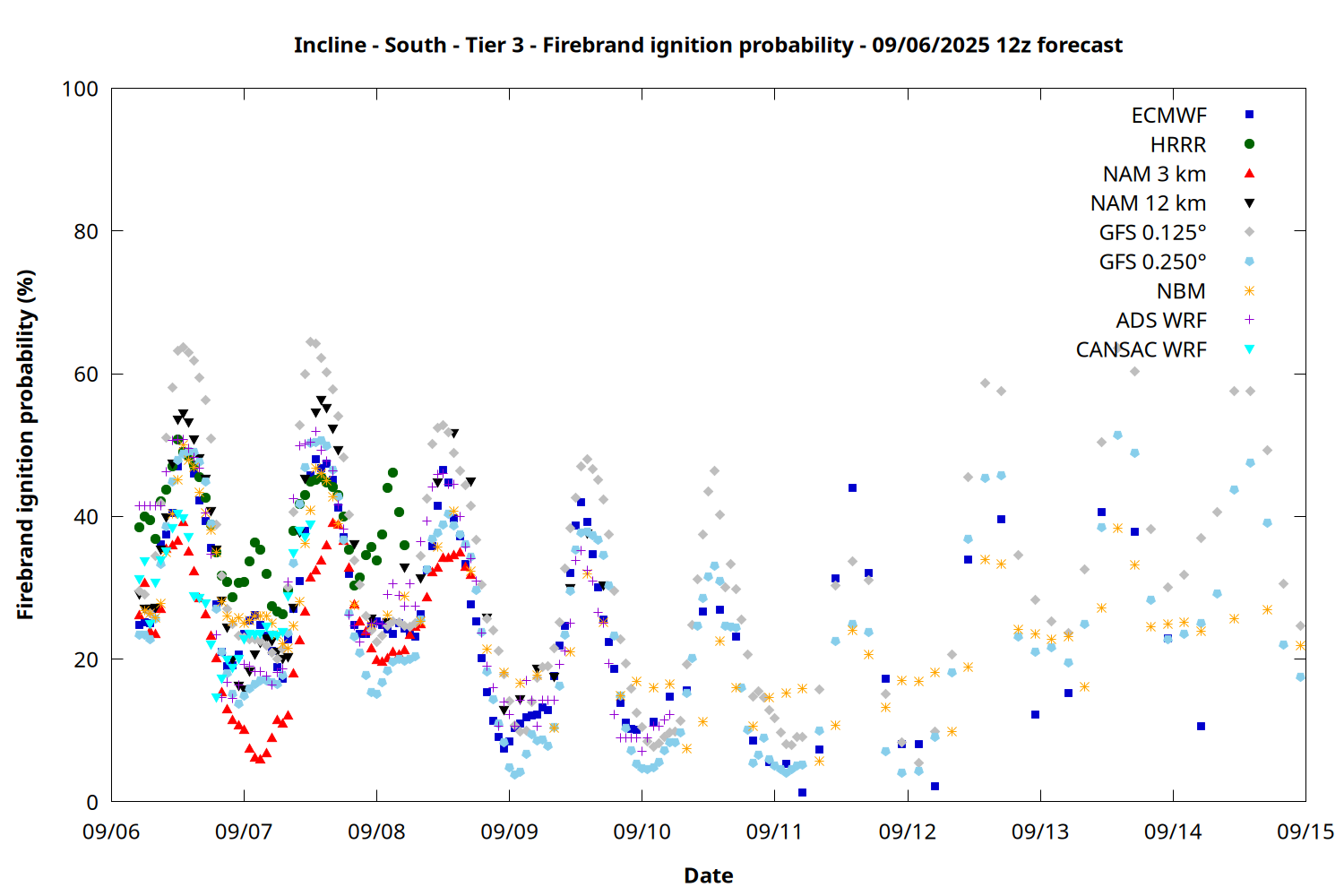 Incline - South - Tier 3 - Firebrand ignition probability - 09/06/2025 12z forecast

Firebrand ignition probability (%)

100
80
60
40
20
0

ECMWF
HRRR
NAM 3 km
NAM 12 km
GFS 0.125°
GFS 0.250°
NBM
ADS WRF
CANSAC WRF

09/06 09/07 09/08 09/09 09/10 09/11 09/12 09/13 09/14 09/15

Date